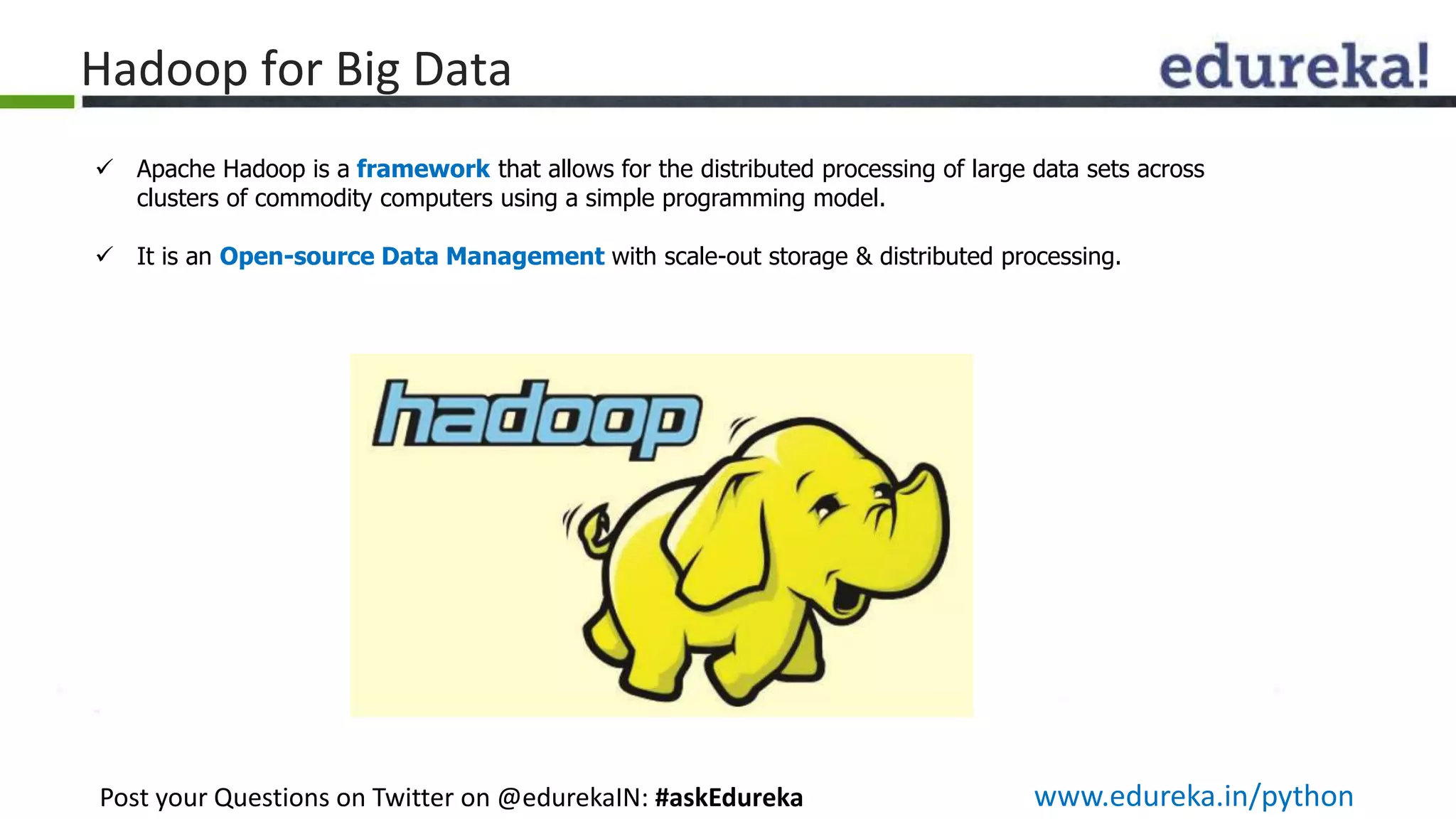 Hadoop for Big Data

edureka!

✓ Apache Hadoop is a framework that allows for the distributed processing of large data sets across clusters of commodity computers using a simple programming model.

✓ It is an Open-source Data Management with scale-out storage & distributed processing.

hadoop

Post your Questions on Twitter on @edurekaIN: #askEdureka

www.edureka.in/python